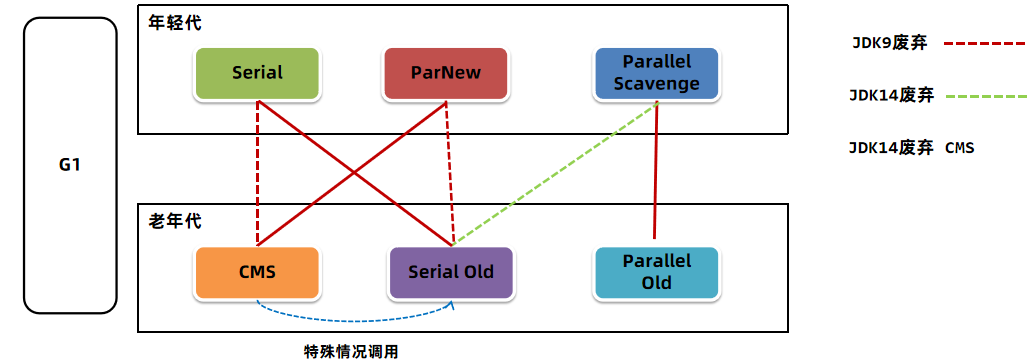 G1

年轻代

Serial

ParNew

Parallel Scavenge

老年代

CMS

Serial Old

Parallel Old

特殊情况调用

JDK9废弃

JDK14废弃

JDK14废弃 CMS